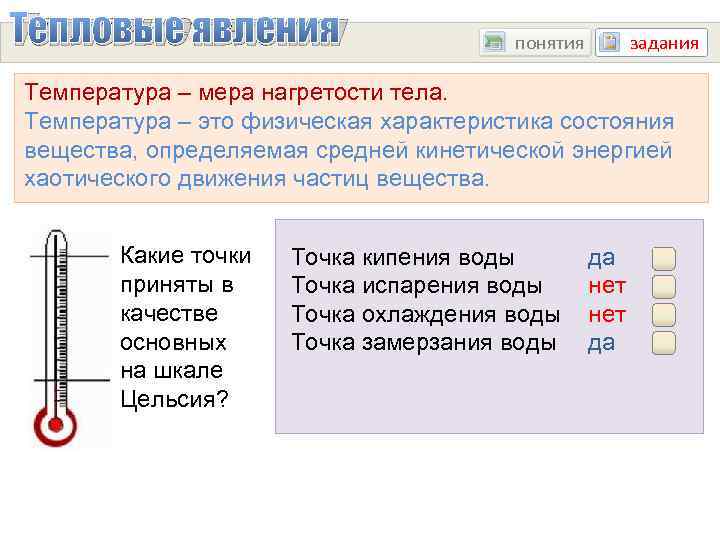 Тепловые явления

понятия
задания

Температура – мера нагретости тела.
Температура – это физическая характеристика состояния вещества, определяемая средней кинетической энергией хаотического движения частиц вещества.

Какие точки приняты в качестве основных на шкале Цельсия?

Точка кипения воды да
Точка испарения воды нет
Точка охлаждения воды нет
Точка замерзания воды да